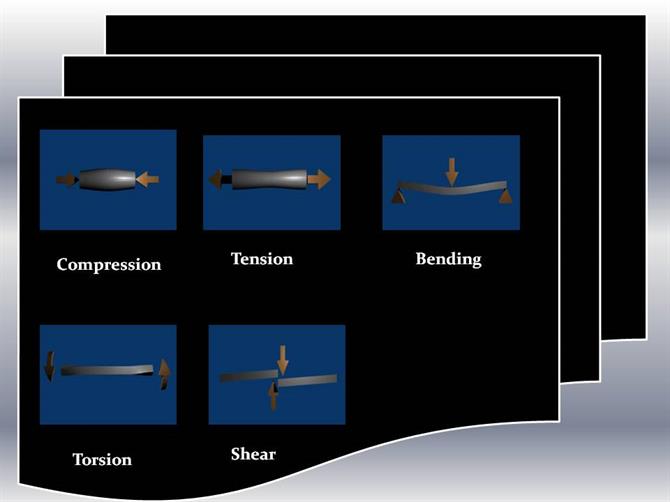 Compression

Tension

Bending

Torsion

Shear